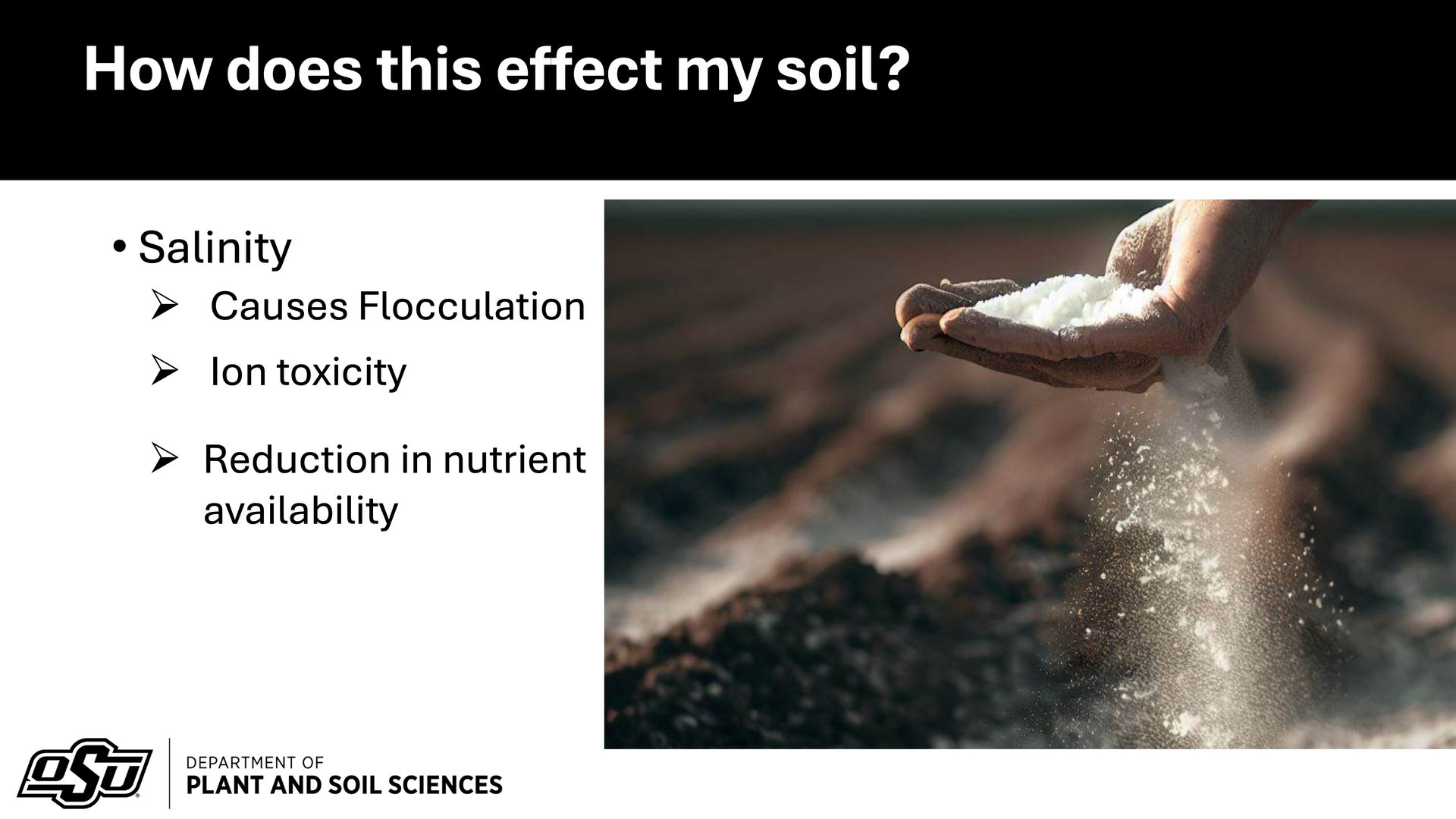 How does this effect my soil?

• Salinity

➢ Causes Flocculation

➢ Ion toxicity

➢ Reduction in nutrient availability

OSU

DEPARTMENT OF
PLANT AND SOIL SCIENCES